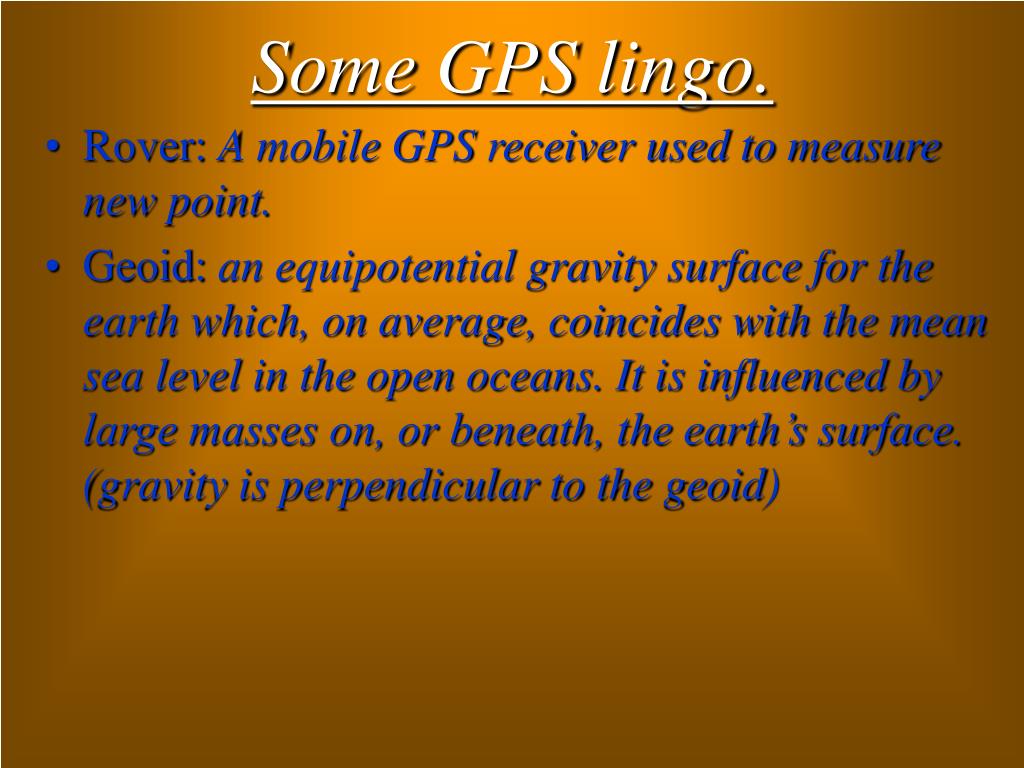 Some GPS lingo.

• Rover: A mobile GPS receiver used to measure new point.

• Geoid: an equipotential gravity surface for the earth which, on average, coincides with the mean sea level in the open oceans. It is influenced by large masses on, or beneath, the earth’s surface. (gravity is perpendicular to the geoid)